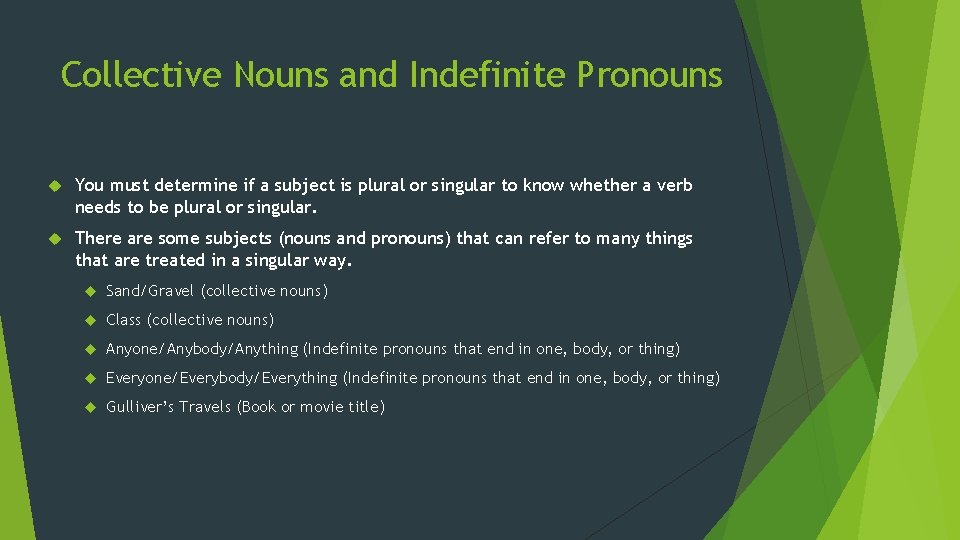 Collective Nouns and Indefinite Pronouns

You must determine if a subject is plural or singular to know whether a verb needs to be plural or singular.

There are some subjects (nouns and pronouns) that can refer to many things that are treated in a singular way.

Sand/Gravel (collective nouns)

Class (collective nouns)

Anyone/Anybody/Anything (Indefinite pronouns that end in one, body, or thing)

Everyone/Everybody/Everything (Indefinite pronouns that end in one, body, or thing)

Gulliver's Travels (Book or movie title)